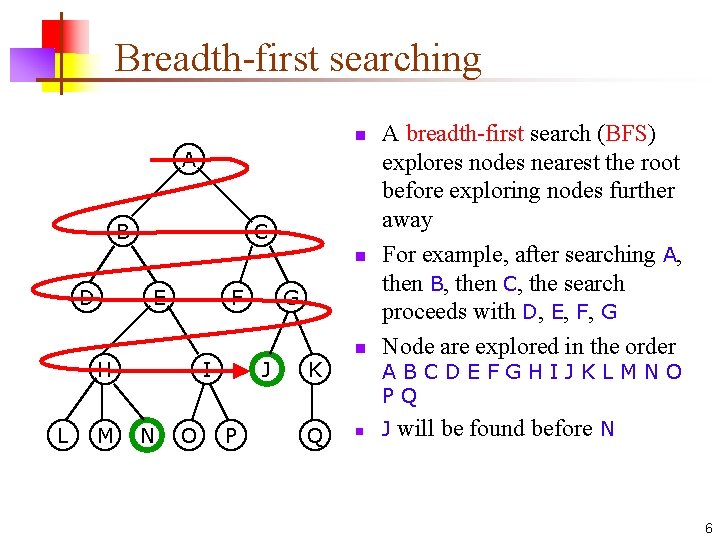 Breadth-first searching

A
B C
D E F G
H I J K
L M N O P Q

- A breadth-first search (BFS) explores nodes nearest the root before exploring nodes further away
- For example, after searching A, then B, then C, the search proceeds with D, E, F, G
- Node are explored in the order A B C D E F G H I J K L M N O P Q
- J will be found before N

6